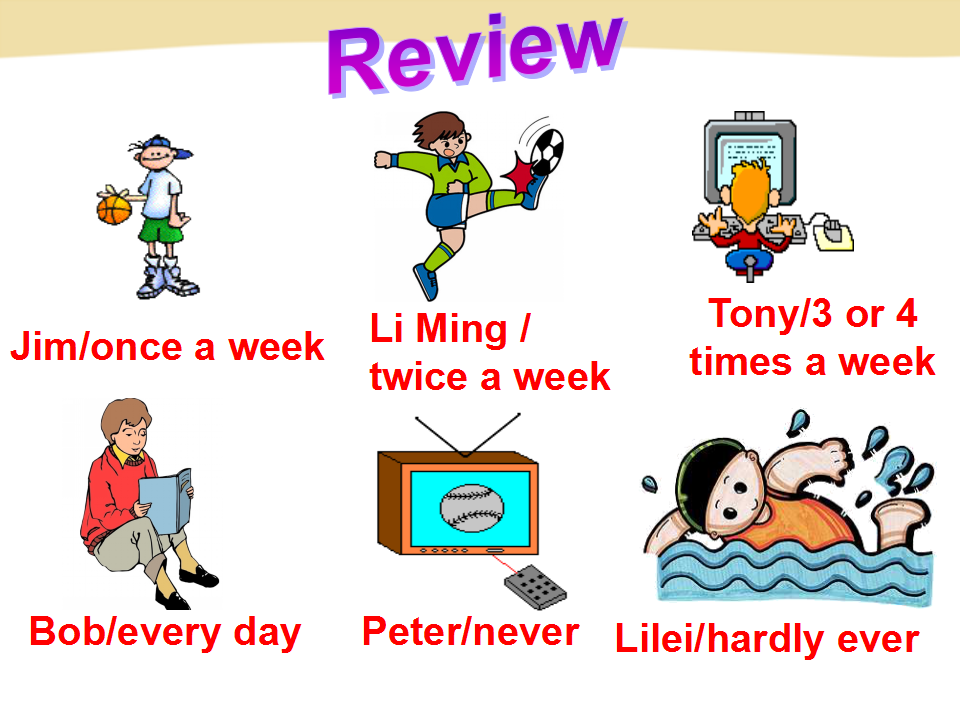 Review

Jim/once a week

Li Ming / twice a week

Tony/3 or 4 times a week

Bob/every day

Peter/never

Lilei/hardly ever